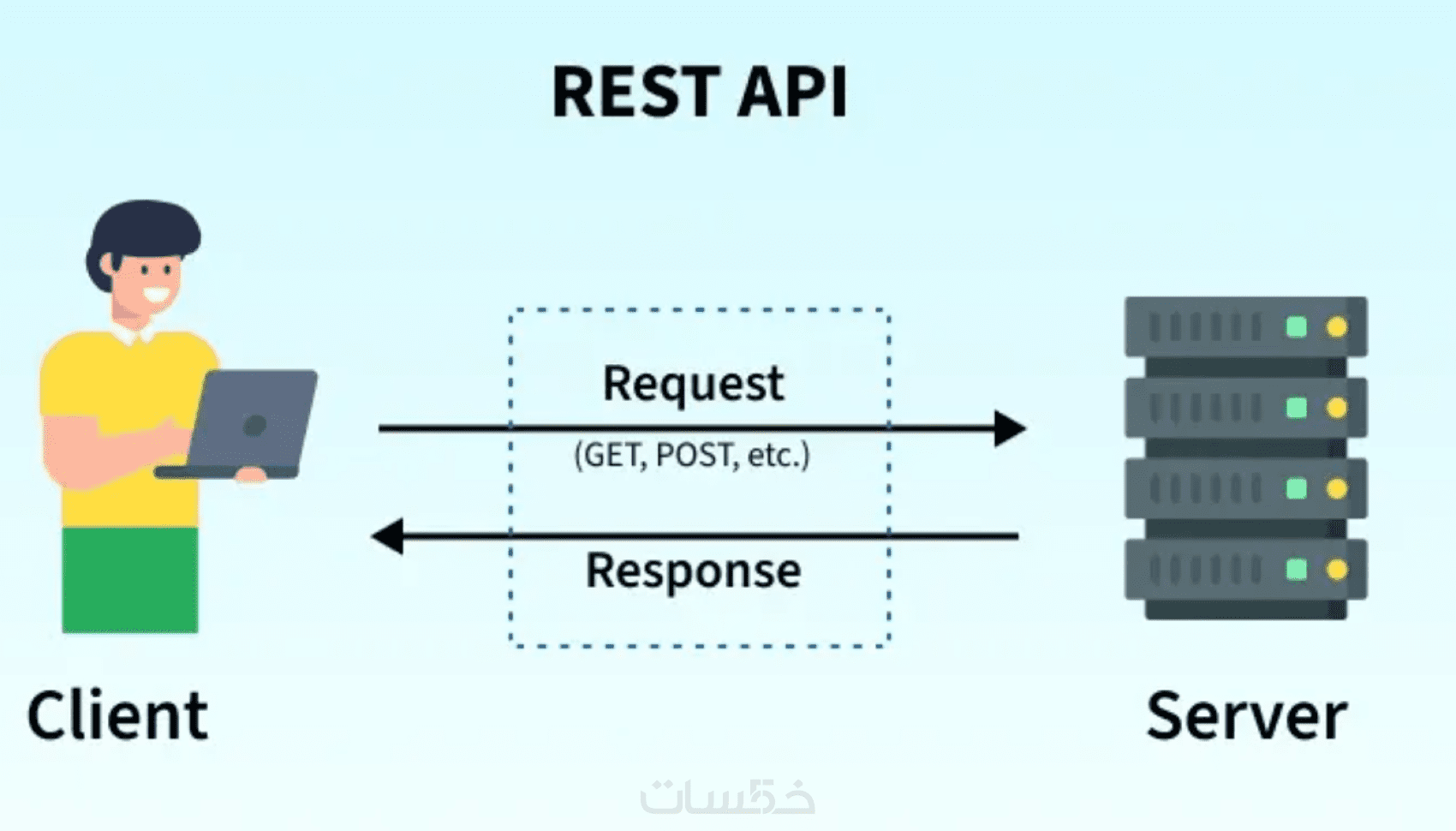 REST API

Request

(GET, POST, etc.)

Response

Client

Server

خمسات